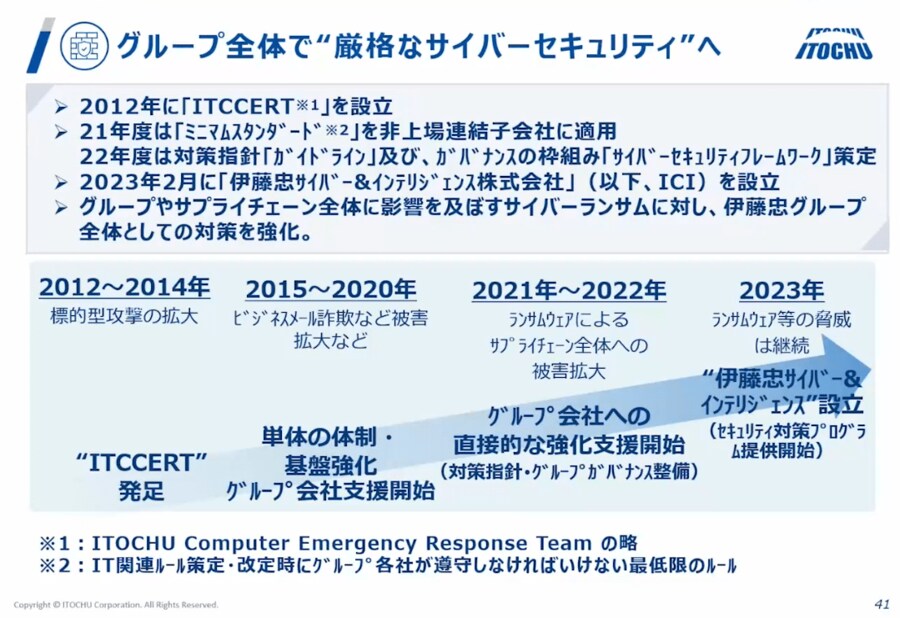 グループ全体で“厳格なサイバーセキュリティ”へ

ITOCHU

➢ 2012年に「ITCCERT※1」を設立
➢ 21年度は「ミニマムスタンダード※2」を非上場連結子会社に適用
22年度は対策指針「ガイドライン」及び、ガバナンスの枠組み「サイバーセキュリティフレームワーク」策定
➢ 2023年2月に「伊藤忠サイバー&インテリジェンス株式会社」（以下、ICI）を設立
➢ グループやサプライチェーン全体に影響を及ぼすサイバーランサムに対し、伊藤忠グループ全体としての対策を強化。

2012～2014年
標的型攻撃の拡大

2015～2020年
ビジネスメール詐欺など被害拡大など

2021年～2022年
ランサムウェアによるサプライチェーン全体への被害拡大

2023年
ランサムウェア等の脅威は継続

“ITCCERT”発足

単体の体制・基盤強化
グループ会社支援開始

グループ会社への直接的な強化支援開始
（対策指針・グループガバナンス整備）

“伊藤忠サイバー&インテリジェンス”設立
（セキュリティ対策プログラム提供開始）

※1：ITOCHU Computer Emergency Response Team の略
※2：IT関連ルール策定・改定時にグループ各社が遵守しなければいけない最低限のルール

Copyright © ITOCHU Corporation. All Rights Reserved.

41